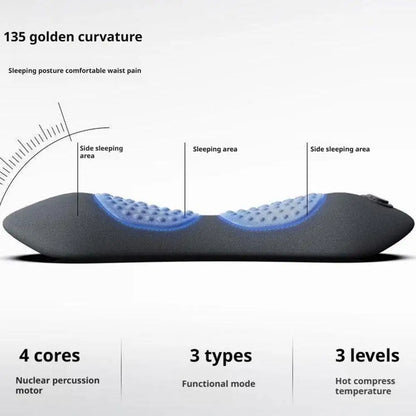 135 golden curvature

Sleeping posture comfortable waist pain

Side sleeping area

Sleeping area

Side sleeping area

4 cores

Nuclear percussion motor

3 types

Functional mode

3 levels

Hot compress temperature